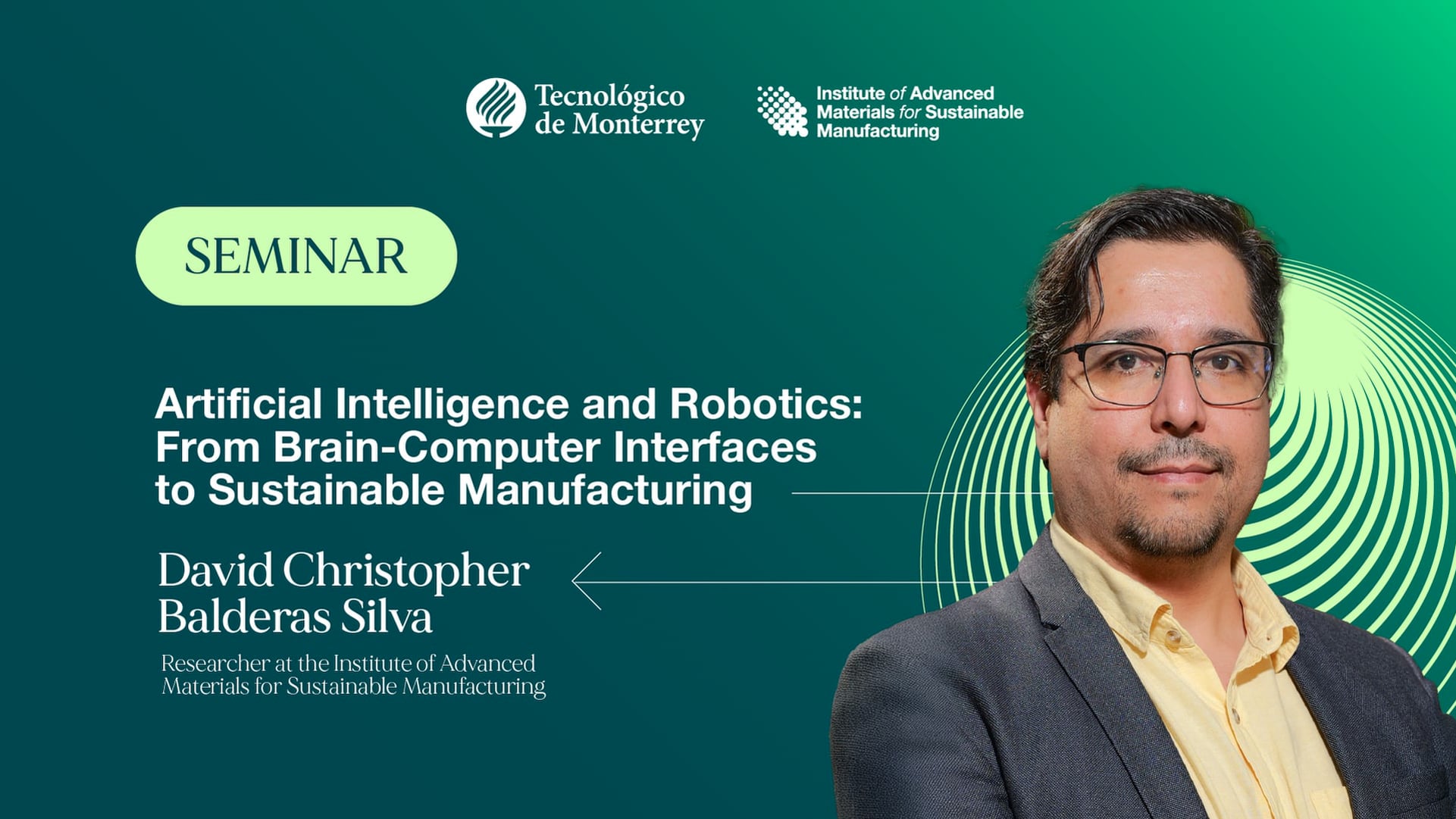 Tecnológico de Monterrey

Institute of Advanced Materials for Sustainable Manufacturing

SEMINAR

Artificial Intelligence and Robotics: From Brain-Computer Interfaces to Sustainable Manufacturing

David Christopher Balderas Silva

Researcher at the Institute of Advanced Materials for Sustainable Manufacturing